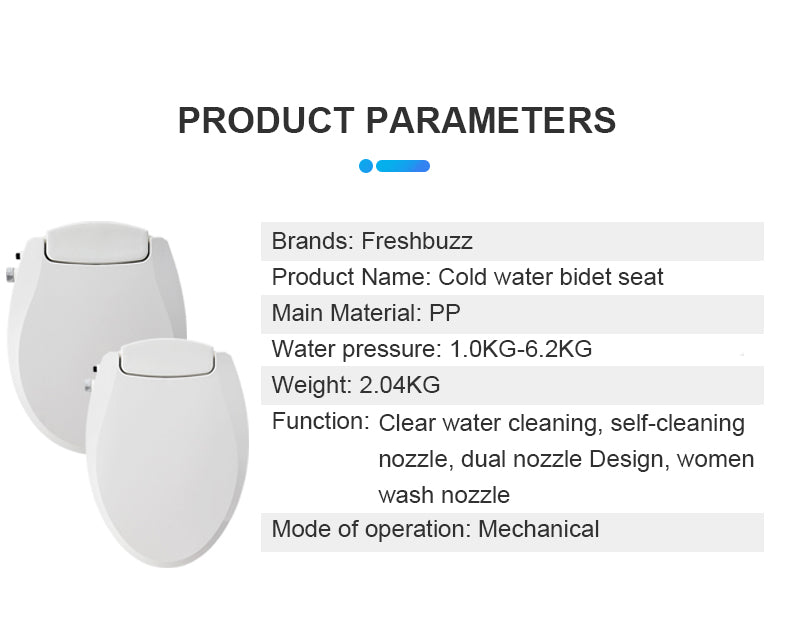 PRODUCT PARAMETERS

Brands: Freshbuzz

Product Name: Cold water bidet seat

Main Material: PP

Water pressure: 1.0KG-6.2KG

Weight: 2.04KG

Function: Clear water cleaning, self-cleaning nozzle, dual nozzle Design, women wash nozzle

Mode of operation: Mechanical